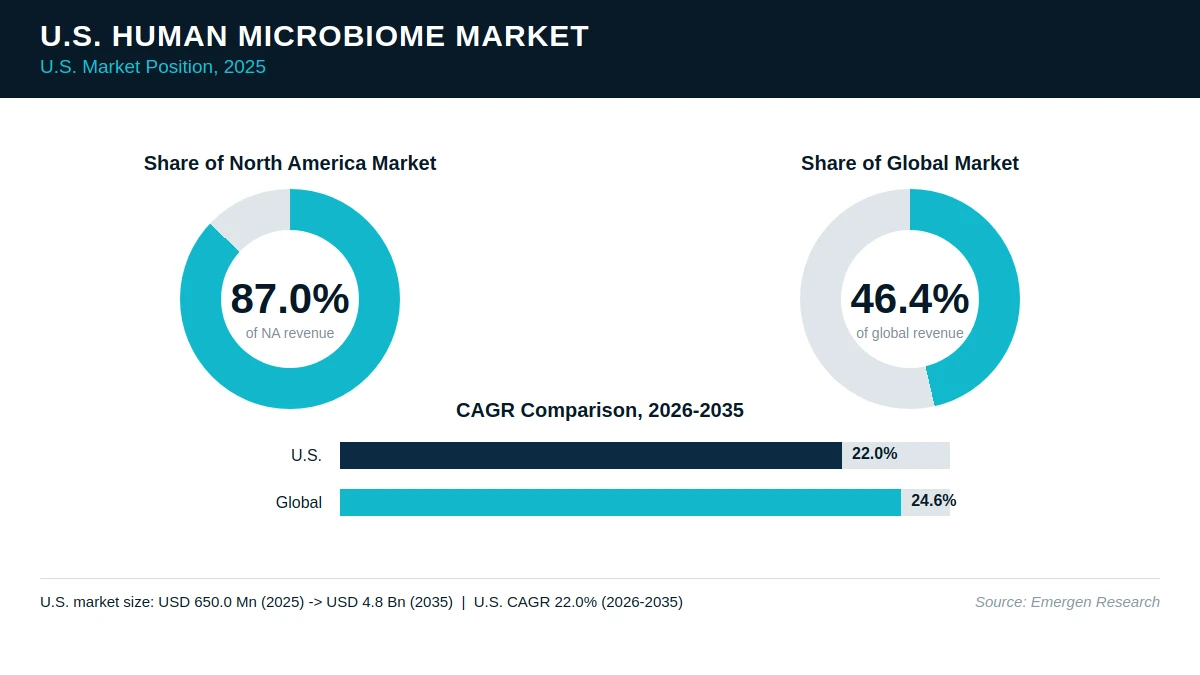 U.S. HUMAN MICROBIOME MARKET
U.S. Market Position, 2025

Share of North America Market
87.0%
of NA revenue

Share of Global Market
46.4%
of global revenue

CAGR Comparison, 2026-2035
U.S. 22.0%
Global 24.6%

U.S. market size: USD 650.0 Mn (2025) -> USD 4.8 Bn (2035) | U.S. CAGR 22.0% (2026-2035)
Source: Emergen Research